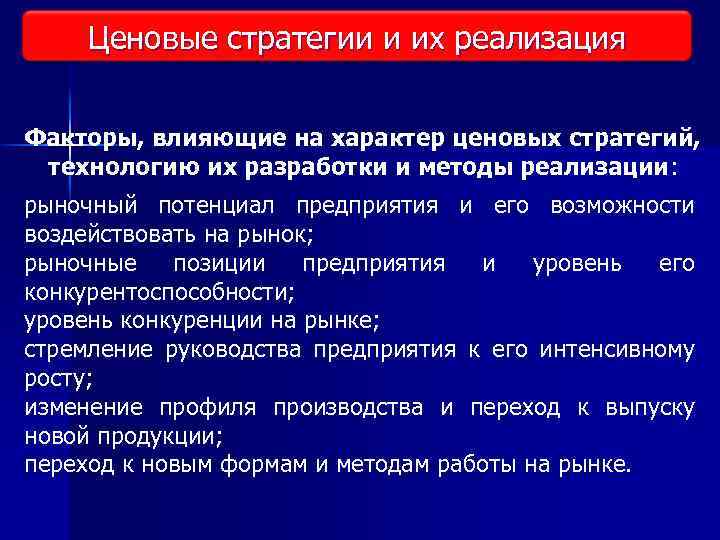 Ценовые стратегии и их реализация

Факторы, влияющие на характер ценовых стратегий, технологию их разработки и методы реализации:

рыночный потенциал предприятия и его возможности воздействовать на рынок;
рыночные позиции предприятия и уровень его конкурентоспособности;
уровень конкуренции на рынке;
стремление руководства предприятия к его интенсивному росту;
изменение профиля производства и переход к выпуску новой продукции;
переход к новым формам и методам работы на рынке.